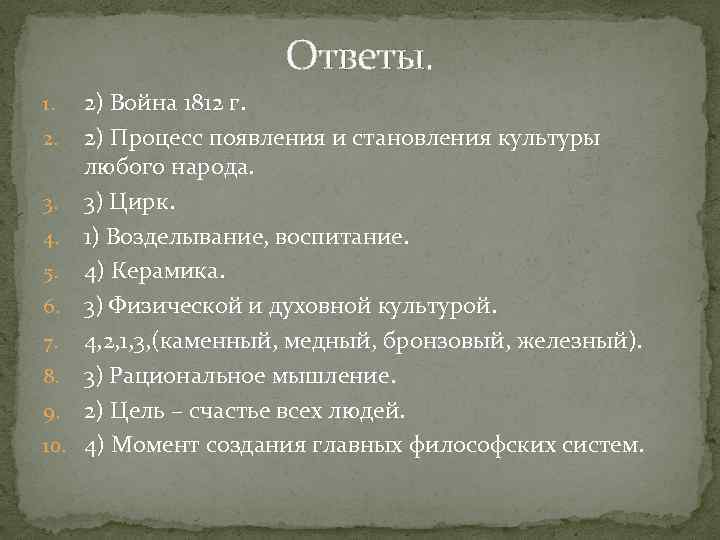 Ответы.

1. 2) Война 1812 г.
2. 2) Процесс появления и становления культуры любого народа.
3. 3) Цирк.
4. 1) Возделывание, воспитание.
5. 4) Керамика.
6. 3) Физической и духовной культурой.
7. 4,2,1,3,(каменный, медный, бронзовый, железный).
8. 3) Рациональное мышление.
9. 2) Цель – счастье всех людей.
10. 4) Момент создания главных философских систем.